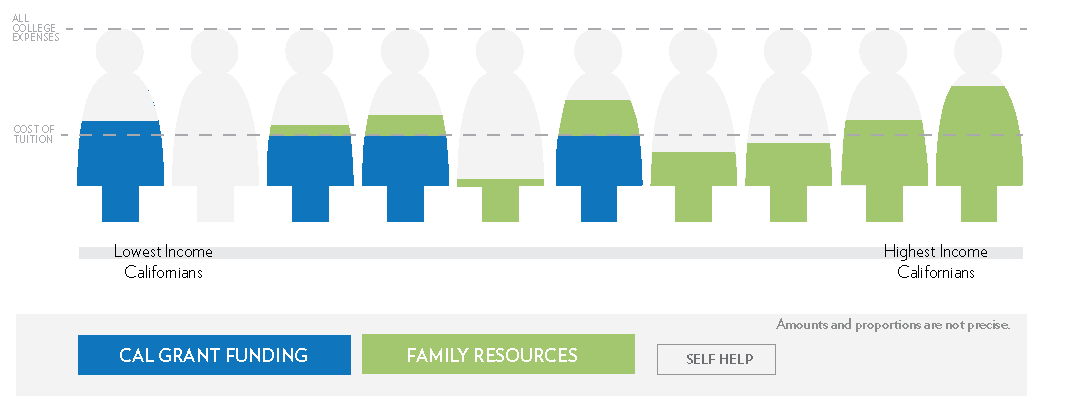 ALL COLLEGE EXPENSES

COST OF TUITION

Lowest Income Californians

Highest Income Californians

Amounts and proportions are not precise.

CAL GRANT FUNDING

FAMILY RESOURCES

SELF HELP